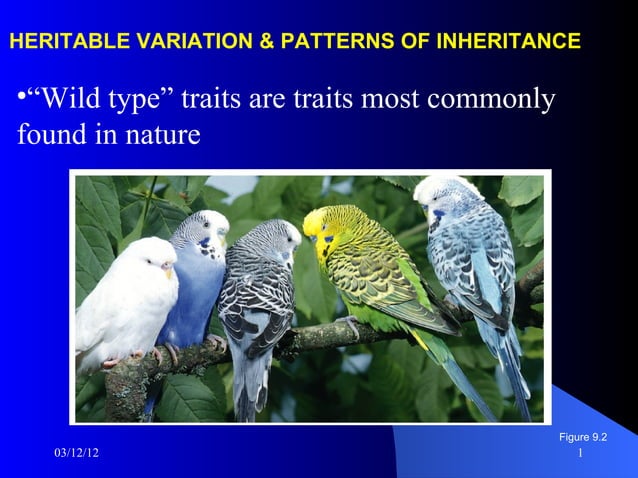 HERITABLE VARIATION & PATTERNS OF INHERITANCE

•“Wild type” traits are traits most commonly found in nature

Figure 9.2

03/12/12

1